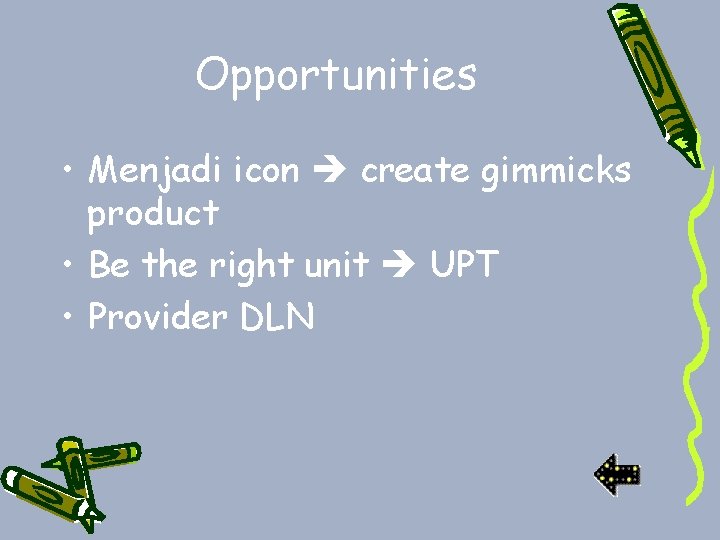 Opportunities

• Menjadi icon → create gimmicks product
• Be the right unit → UPT
• Provider DLN